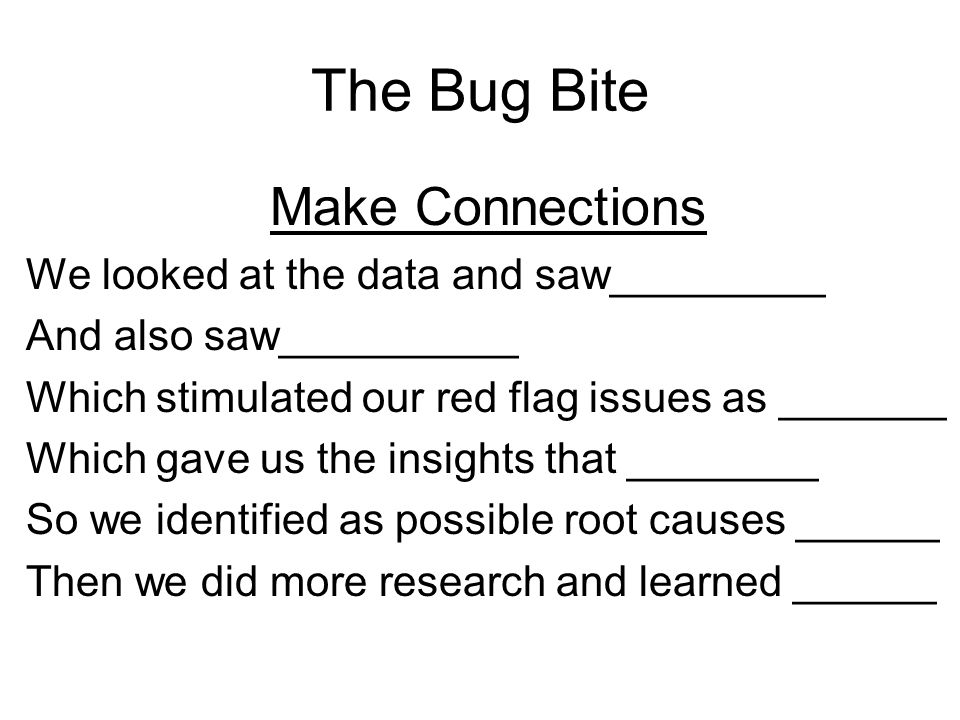 The Bug Bite

Make Connections

We looked at the data and saw_________

And also saw__________

Which stimulated our red flag issues as _______

Which gave us the insights that ________

So we identified as possible root causes ______

Then we did more research and learned ______